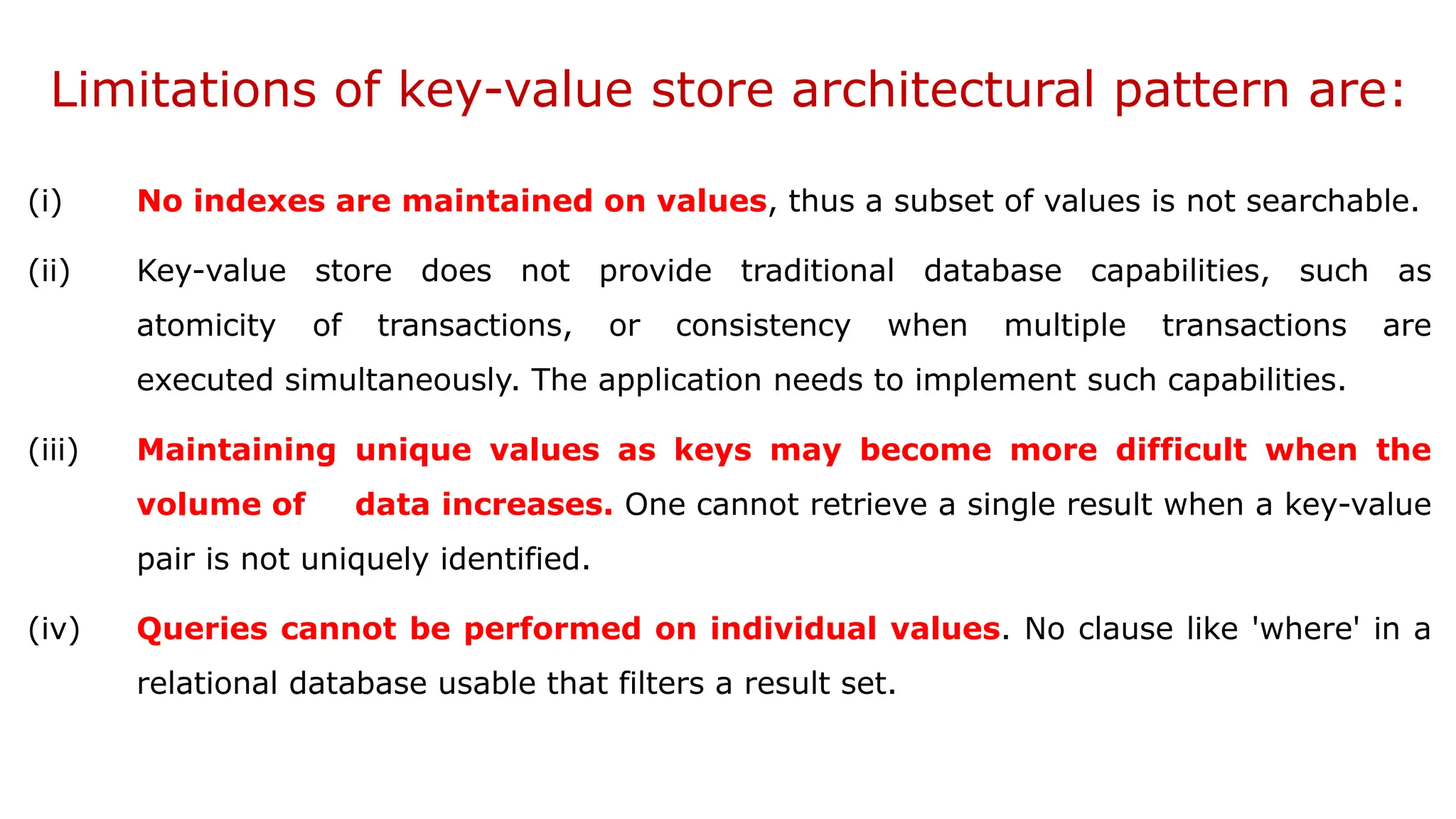 Limitations of key-value store architectural pattern are:

(i) No indexes are maintained on values, thus a subset of values is not searchable.

(ii) Key-value store does not provide traditional database capabilities, such as atomicity of transactions, or consistency when multiple transactions are executed simultaneously. The application needs to implement such capabilities.

(iii) Maintaining unique values as keys may become more difficult when the volume of data increases. One cannot retrieve a single result when a key-value pair is not uniquely identified.

(iv) Queries cannot be performed on individual values. No clause like 'where' in a relational database usable that filters a result set.